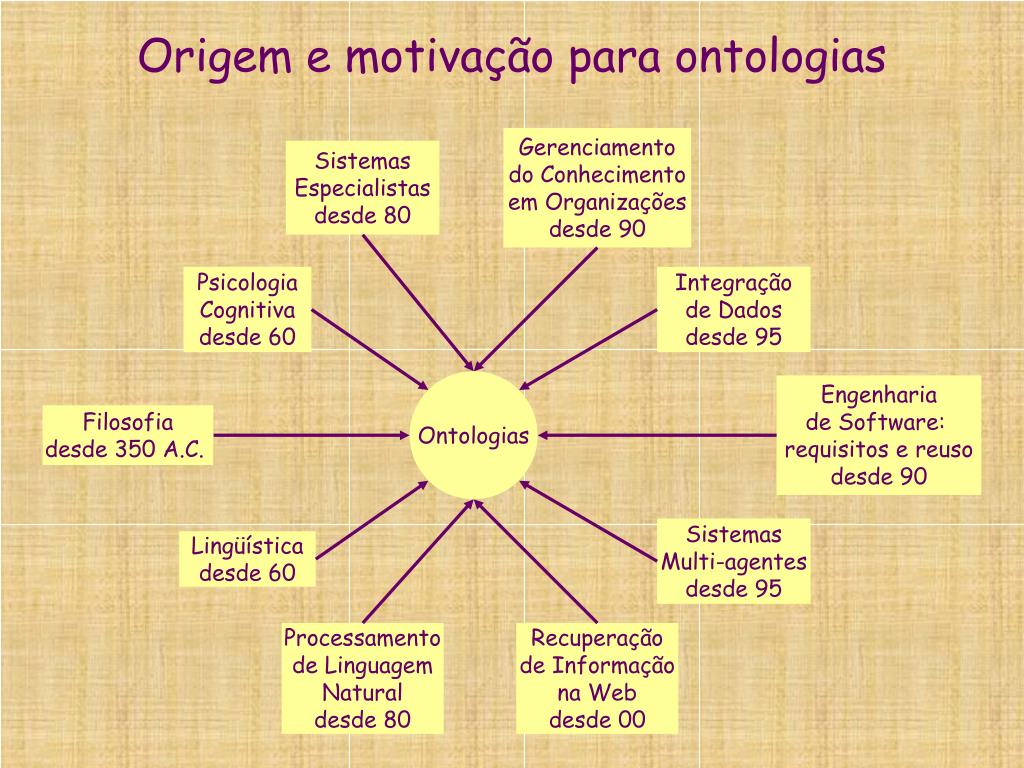 Origem e motivação para ontologias

Sistemas Especialistas desde 80

Gerenciamento do Conhecimento em Organizações desde 90

Psicologia Cognitiva desde 60

Integração de Dados desde 95

Filosofia desde 350 A.C.

Ontologias

Engenharia de Software: requisitos e reuso desde 90

Lingüística desde 60

Sistemas Multi-agentes desde 95

Processamento de Linguagem Natural desde 80

Recuperação de Informação na Web desde 00